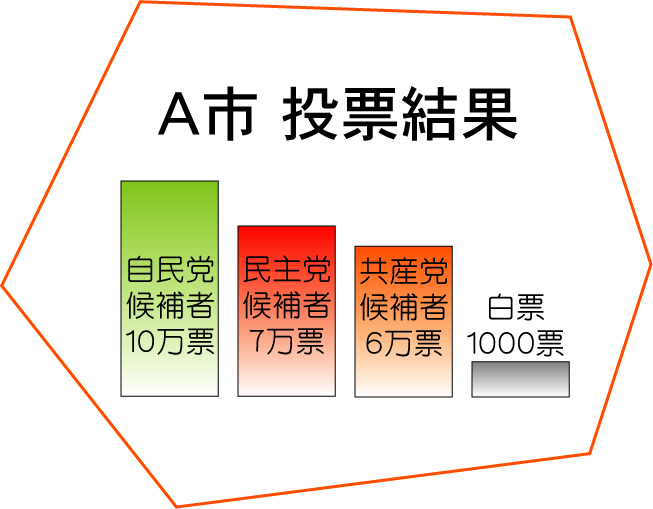 A市 投票結果

自民党
候補者
10万票

民主党
候補者
7万票

共産党
候補者
6万票

白票
1000票